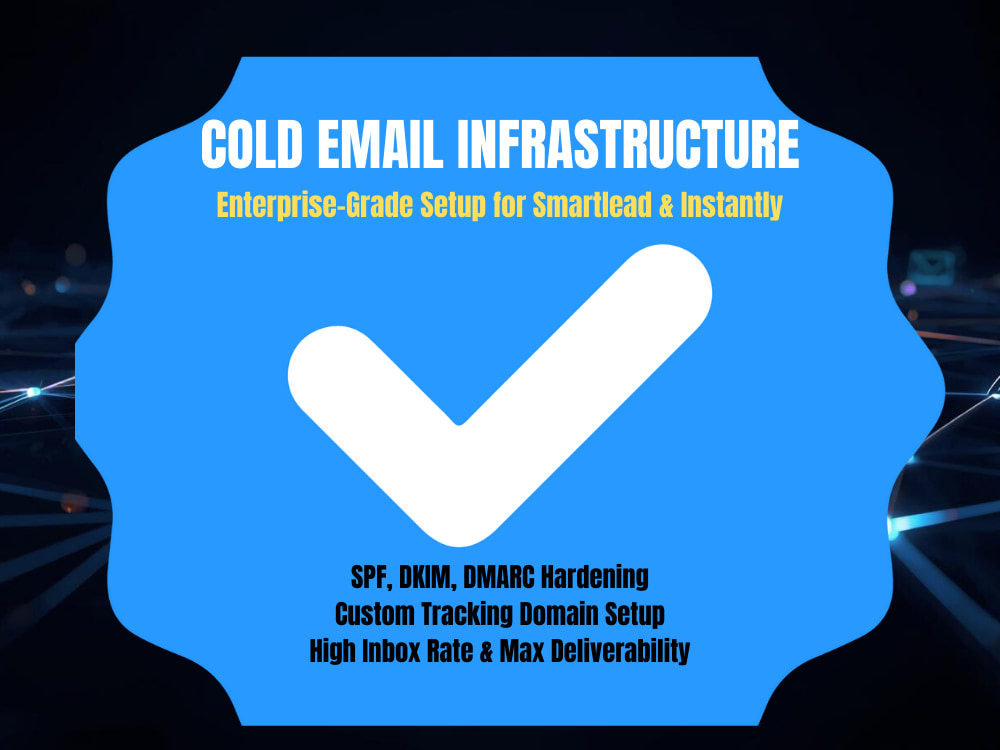 COLD EMAIL INFRASTRUCTURE

Enterprise-Grade Setup for Smartlead & Instantly

SPF, DKIM, DMARC Hardening
Custom Tracking Domain Setup
High Inbox Rate & Max Deliverability